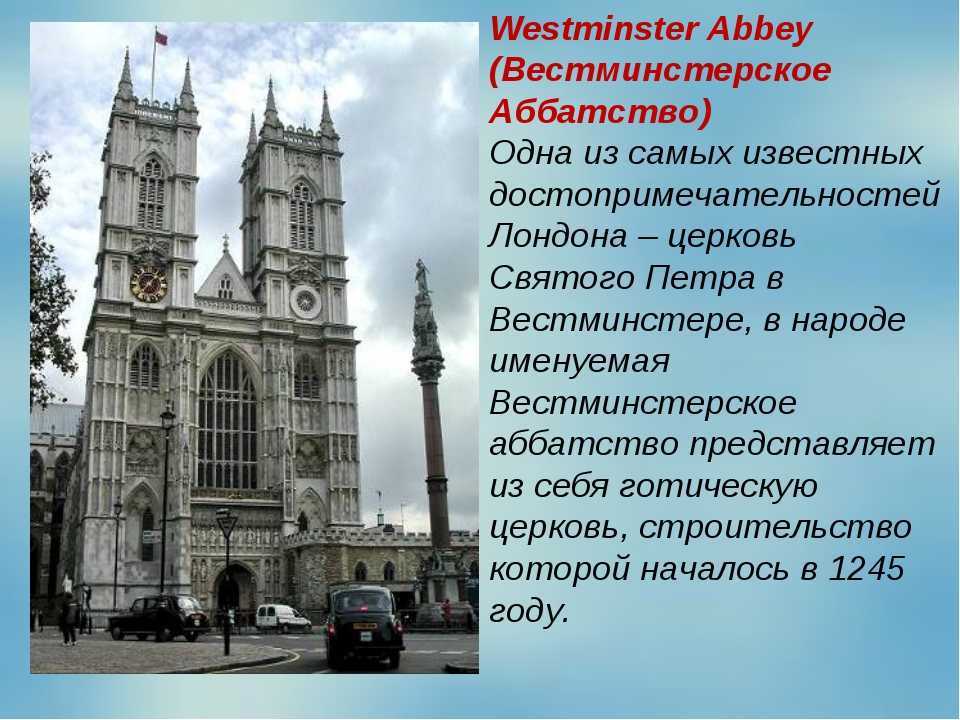 Westminster Abbey (Вестминстерское Аббатство)
Одна из самых известных достопримечательностей Лондона – церковь Святого Петра в Вестминстере, в народе именуемая Вестминстерское аббатство представляет из себя готическую церковь, строительство которой началось в 1245 году.